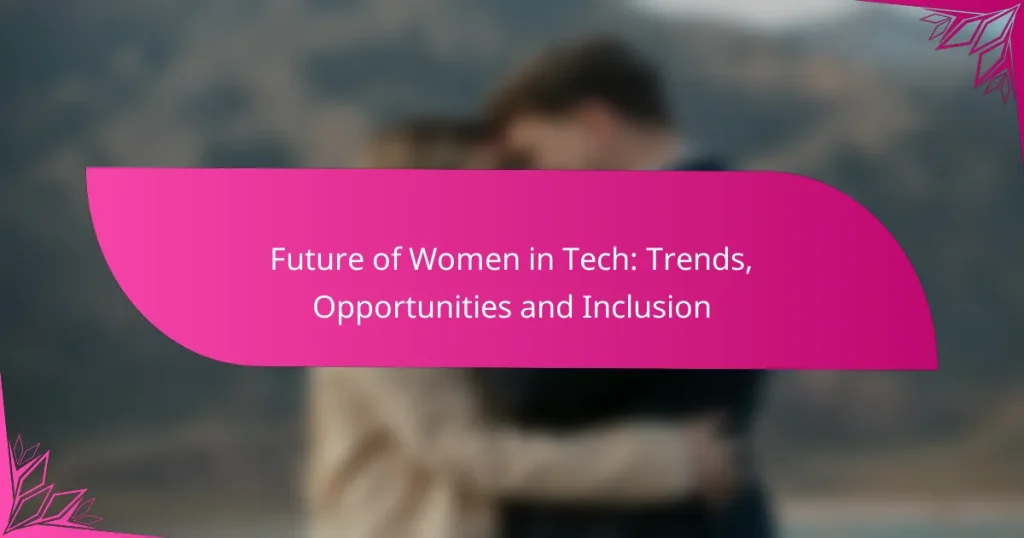 Future of Women in Tech: Trends, Opportunities and Inclusion